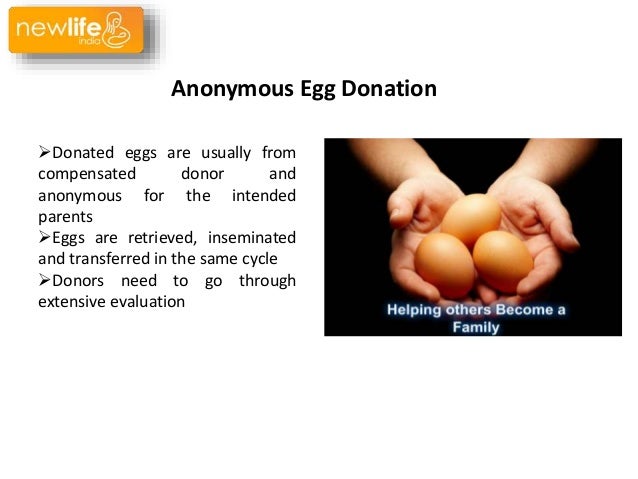 newlife india

Anonymous Egg Donation

➢Donated eggs are usually from compensated donor and anonymous for the intended parents
➢Eggs are retrieved, inseminated and transferred in the same cycle
➢Donors need to go through extensive evaluation

Helping others Become a Family